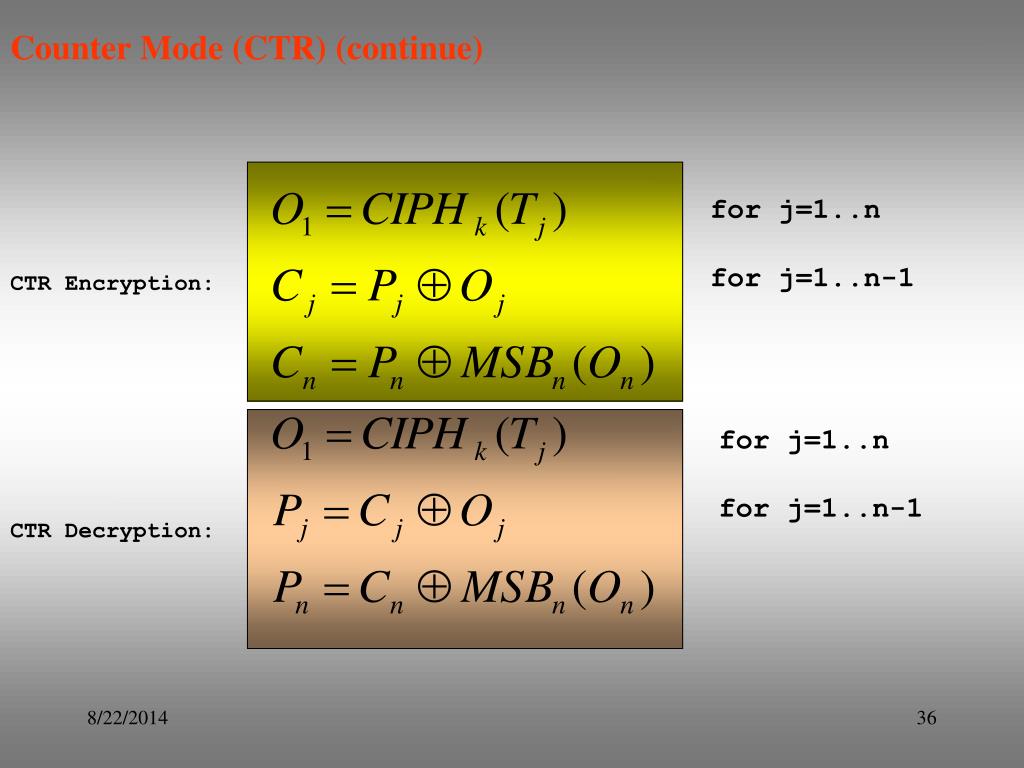 Counter Mode (CTR) (continue)

CTR Encryption:

$O_1 = CIPH_k(T_j)$ for j=1..n

$C_j = P_j \oplus O_j$ for j=1..n-1

$C_n = P_n \oplus MSB_n(O_n)$

CTR Decryption:

$O_1 = CIPH_k(T_j)$ for j=1..n

$P_j = C_j \oplus O_j$ for j=1..n-1

$P_n = C_n \oplus MSB_n(O_n)$

8/22/2014

36